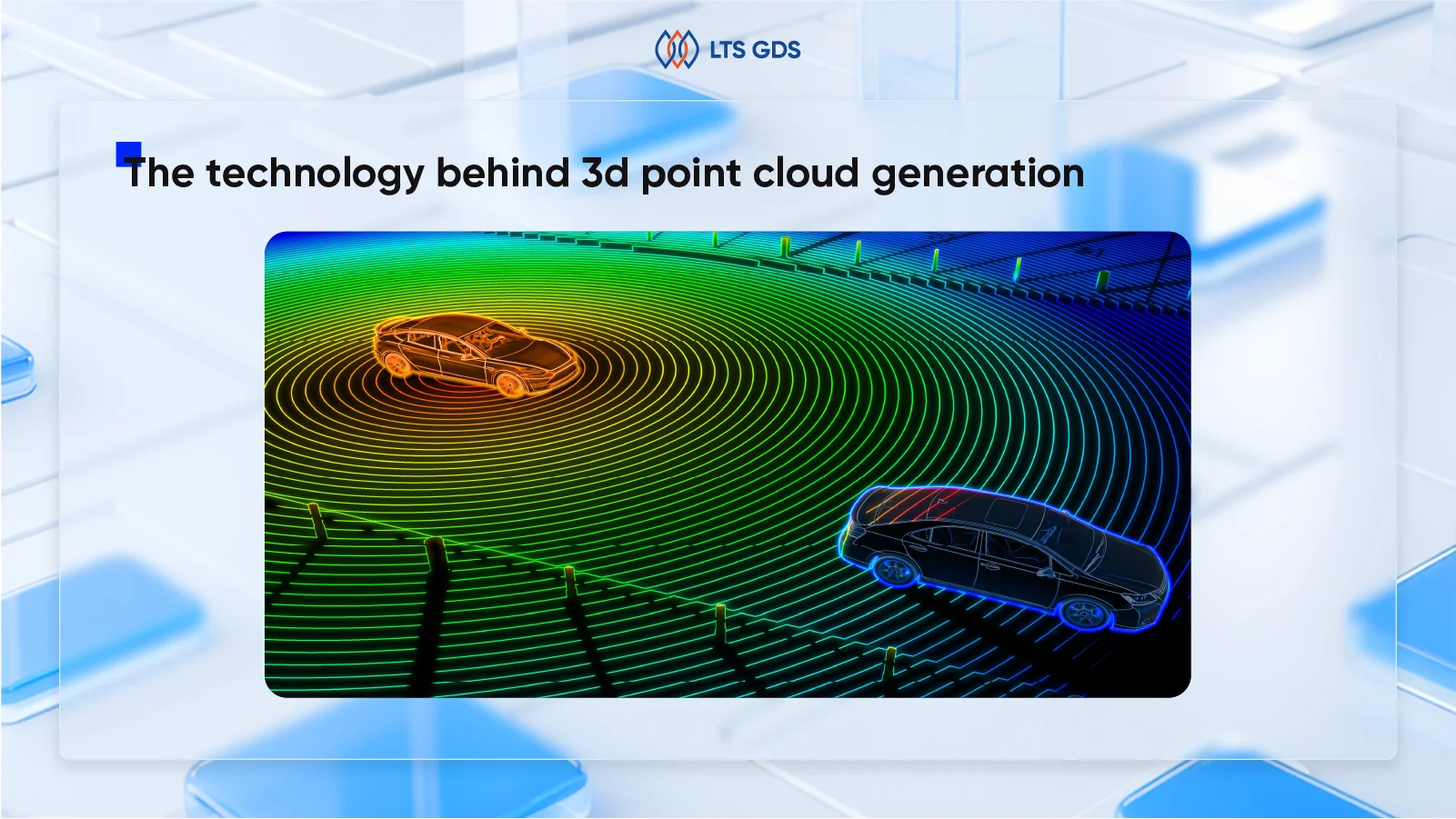 LTS GDS

The technology behind 3d point cloud generation